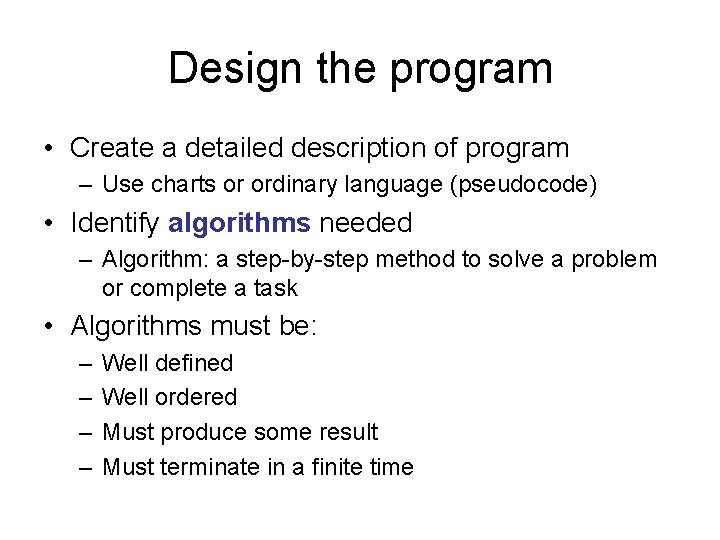 Design the program

• Create a detailed description of program
– Use charts or ordinary language (pseudocode)

• Identify algorithms needed
– Algorithm: a step-by-step method to solve a problem or complete a task

• Algorithms must be:
– Well defined
– Well ordered
– Must produce some result
– Must terminate in a finite time